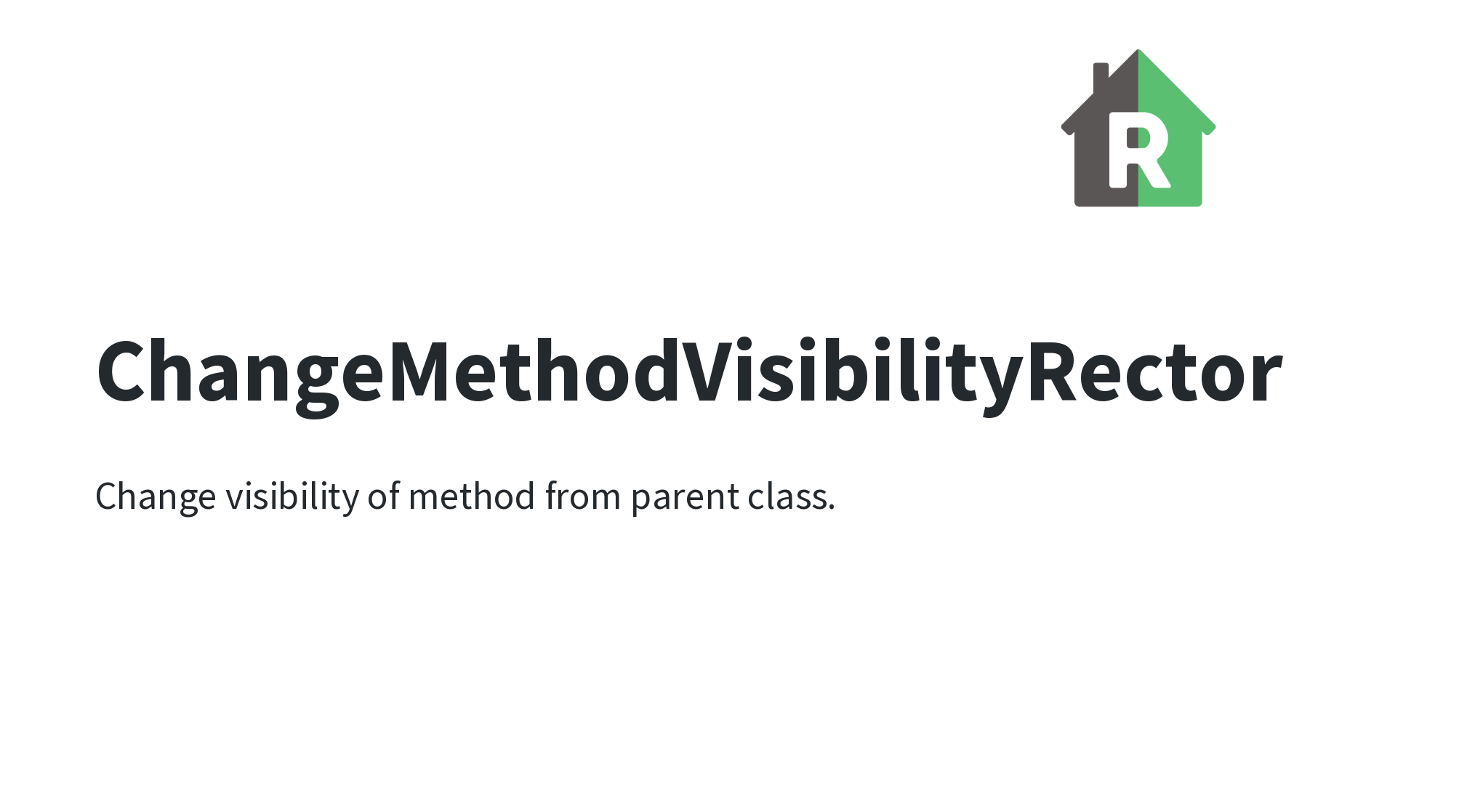 R

ChangeMethodVisibilityRector

Change visibility of method from parent class.